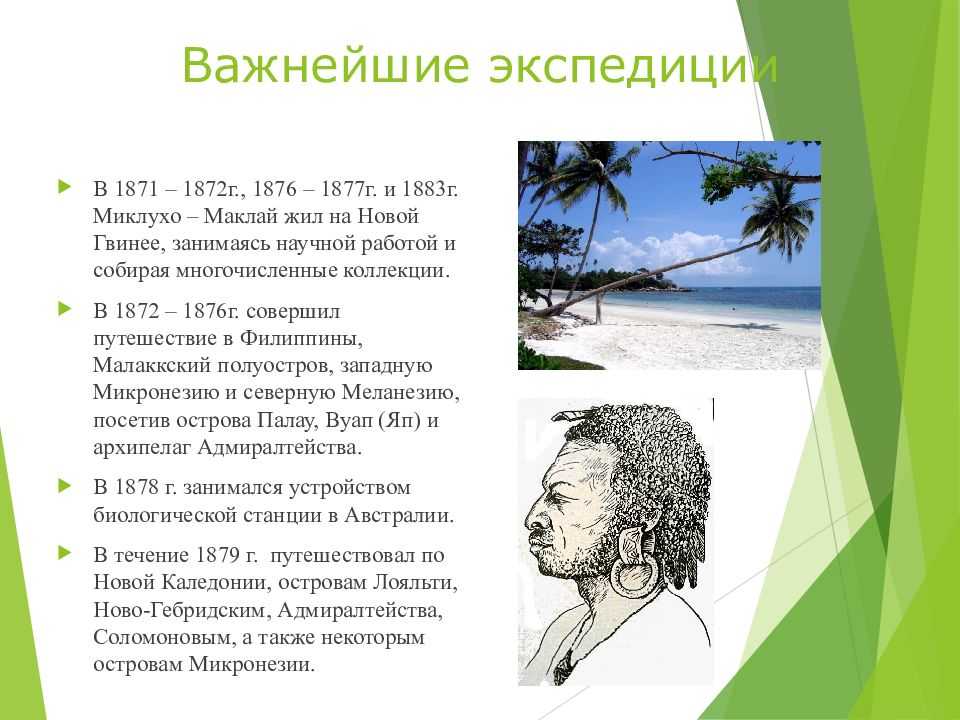 Важнейшие экспедиции

В 1871 – 1872г., 1876 – 1877г. и 1883г. Миклухо – Маклай жил на Новой Гвинее, занимаясь научной работой и собирая многочисленные коллекции.

В 1872 – 1876г. совершил путешествие в Филиппины, Малаккский полуостров, западную Микронезию и северную Меланезию, посетив острова Палау, Вуап (Яп) и архипелаг Адмиралтейства.

В 1878 г. занимался устройством биологической станции в Австралии.

В течение 1879 г. путешествовал по Новой Каледонии, островам Лояльти, Ново-Гебридским, Адмиралтейства, Соломоновым, а также некоторым островам Микронезии.